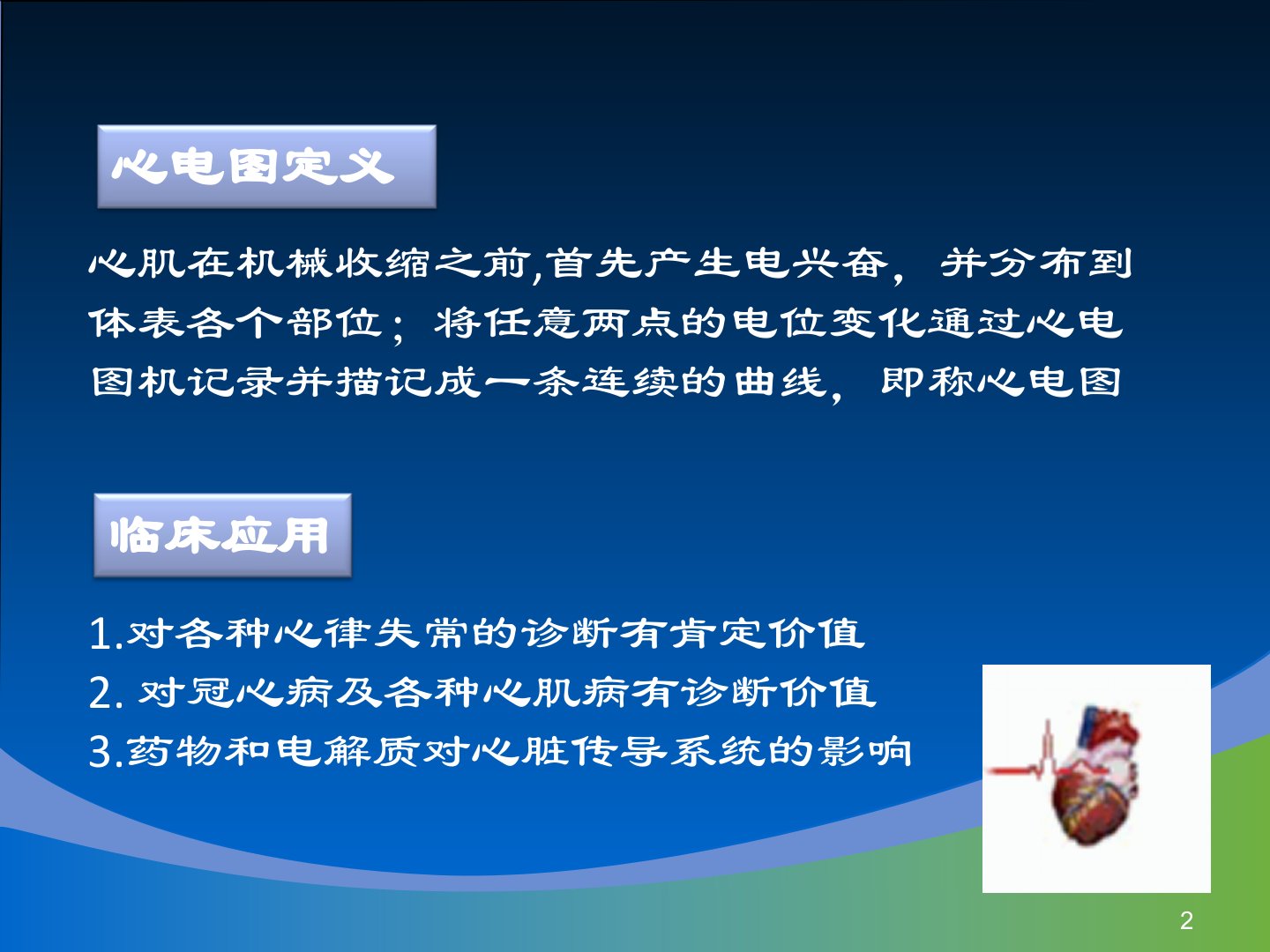 心电图定义

心肌在机械收缩之前,首先产生电兴奋，并分布到体表各个部位；将任意两点的电位变化通过心电图机记录并描记成一条连续的曲线，即称心电图

临床应用

1.对各种心律失常的诊断有肯定价值
2. 对冠心病及各种心肌病有诊断价值
3.药物和电解质对心脏传导系统的影响

2